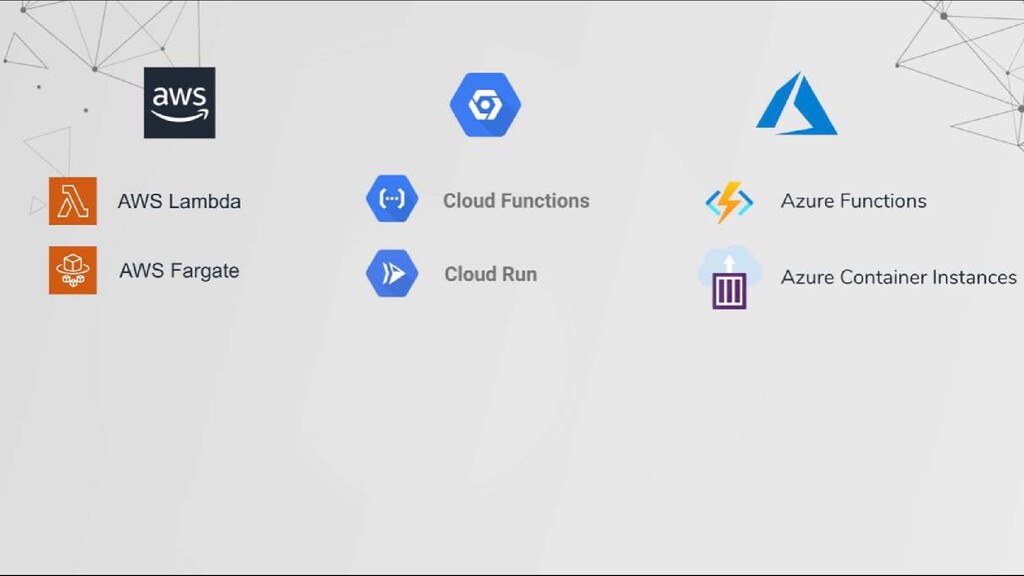 aws

AWS Lambda

AWS Fargate

Cloud Functions

Cloud Run

Azure Functions

Azure Container Instances